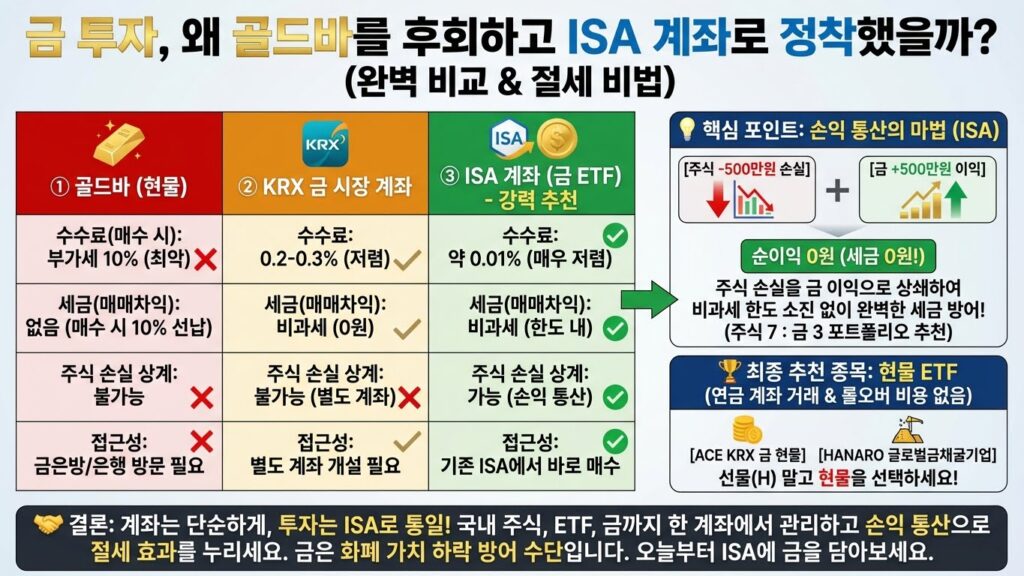 금 투자, 왜 골드바를 후회하고 ISA 계좌로 정착했을까?
(완벽 비교 & 절세 비법)

| ① 골드바 (현물) | KRX ② KRX 금 시장 계좌 | ISA ③ ISA 계좌 (금 ETF) - 강력 추천 |
|---|---|---|
| 수수료(매수 시): 부가세 10% (최악) | 수수료: 0.2-0.3% (저렴) | 수수료: 약 0.01% (매우 저렴) |
| 세금(매매차익): 없음 (매수 시 10% 선납) | 세금(매매차익): 비과세 (0원) | 세금(매매차익): 비과세 (한도 내) |
| 주식 손실 상계: 불가능 | 주식 손실 상계: 불가능 (별도 계좌) | 주식 손실 상계: 가능 (손익 통산) |
| 접근성: 금은방/은행 방문 필요 | 접근성: 별도 계좌 개설 필요 | 접근성: 기존 ISA에서 바로 매수 |

핵심 포인트: 손익 통산의 마법 (ISA)
[주식 -500만원 손실] + [금 +500만원 이익]
순이익 0원 (세금 0원!)
주식 손실을 금 이익으로 상쇄하여 비과세 한도 소진 없이 완벽한 세금 방어! (주식 7 : 금 3 포트폴리오 추천)

최종 추천 종목: 현물 ETF
(연금 계좌 거래 & 롤오버 비용 없음)
[ACE KRX 금 현물] [HANARO 글로벌금채굴기업]
선물(H) 말고 현물을 선택하세요!

결론: 계좌는 단순하게, 투자는 ISA로 통일! 국내 주식, ETF, 금까지 한 계좌에서 관리하고 손익 통산으로 절세 효과를 누리세요. 금은 화폐 가치 하락 방어 수단입니다. 오늘부터 ISA에 금을 담아보세요.